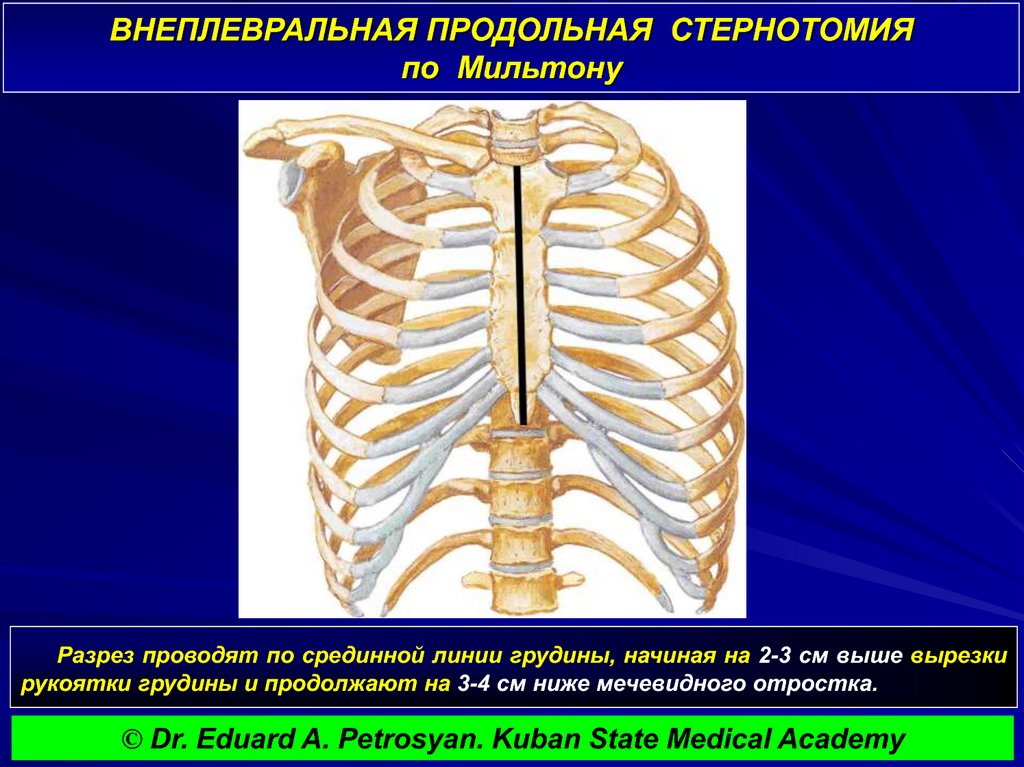 ВНЕПЛЕВРАЛЬНАЯ ПРОДОЛЬНАЯ СТЕРНОТОМИЯ
по Мильтону

Разрез проводят по срединной линии грудины, начиная на 2-3 см выше вырезки рукоятки грудины и продолжают на 3-4 см ниже мечевидного отростка.

© Dr. Eduard A. Petrosyan. Kuban State Medical Academy